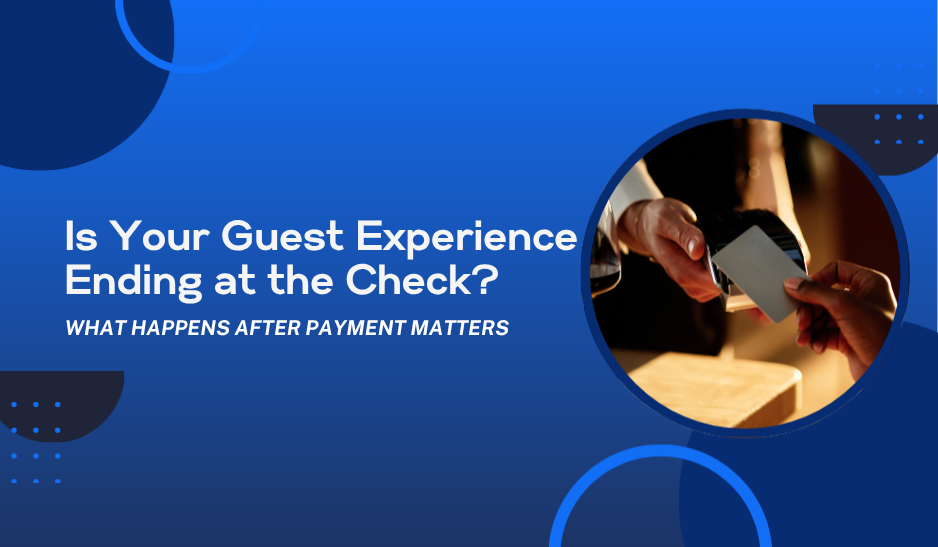 Is Your Guest Experience Ending at the Check?

WHAT HAPPENS AFTER PAYMENT MATTERS